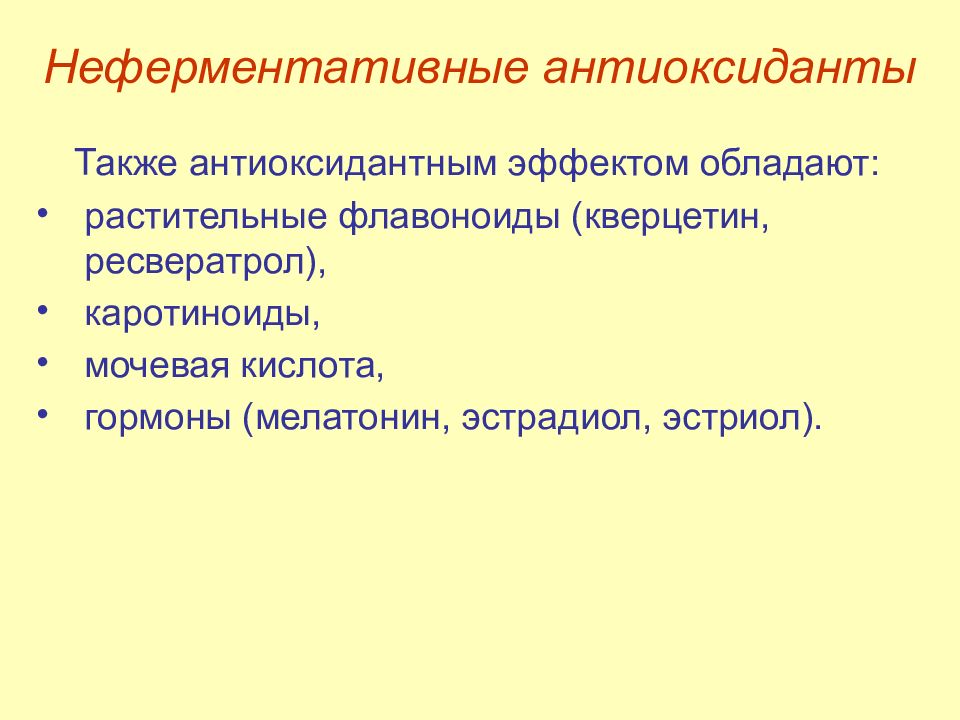 Неферментативные антиоксиданты

Также антиоксидантным эффектом обладают:

• растительные флавоноиды (кверцетин, ресвератрол),
• каротиноиды,
• мочевая кислота,
• гормоны (мелатонин, эстрадиол, эстриол).